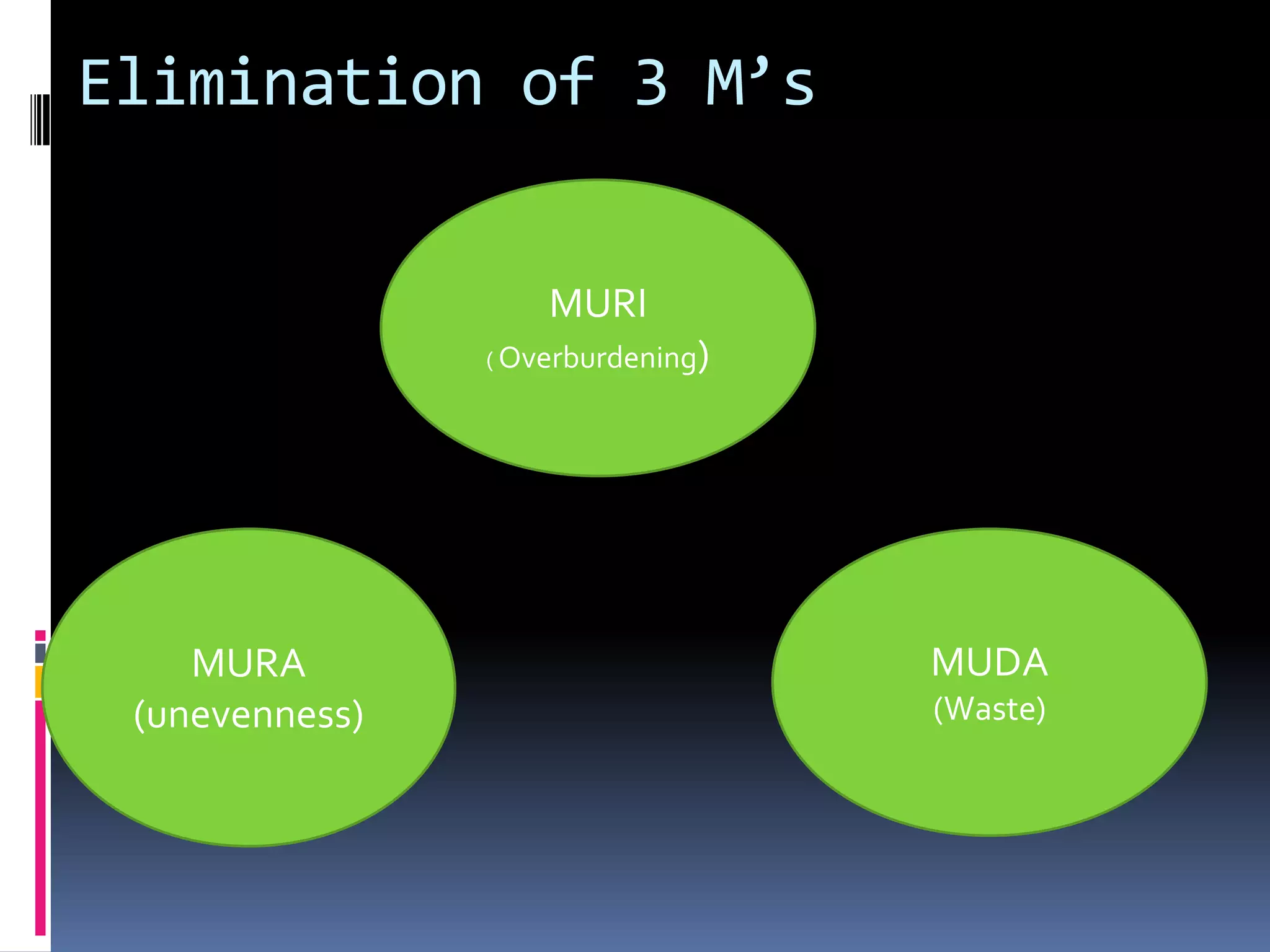 Elimination of 3 M’s

MURI
( Overburdening)

MURA
(unevenness)

MUDA
(Waste)